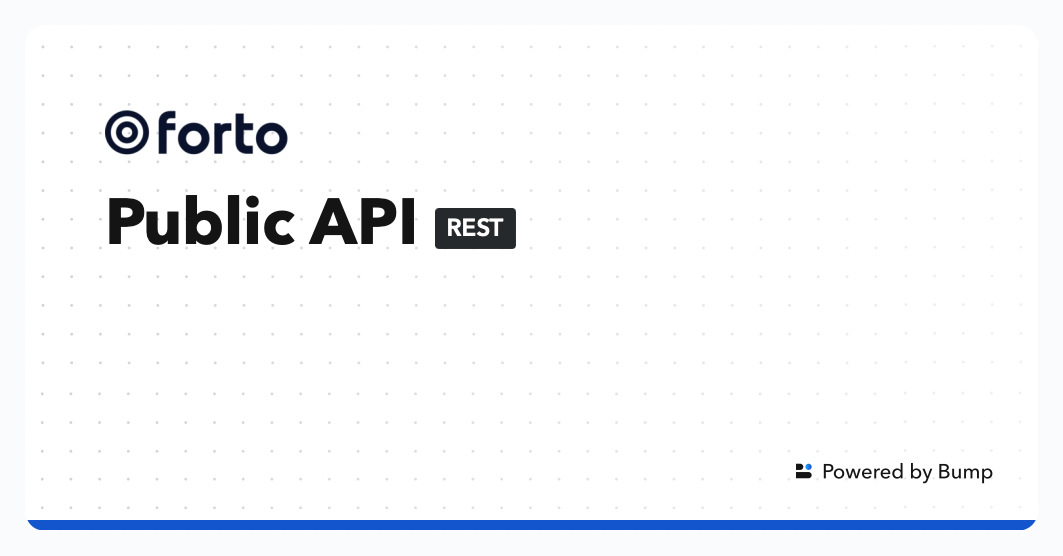 forto

Public API REST

Powered by Bump